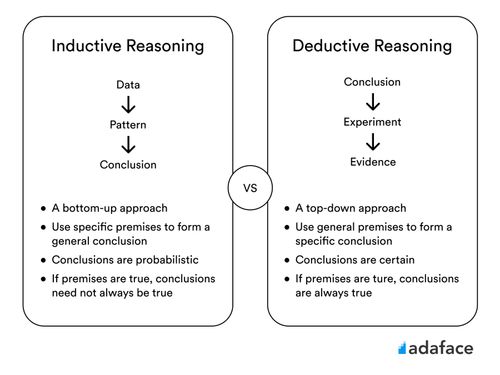 Inductive Reasoning

Data
Pattern
Conclusion

- A bottom-up approach
- Use specific premises to form a general conclusion
- Conclusions are probabilistic
- If premises are true, conclusions need not always be true

VS

Deductive Reasoning

Conclusion
Experiment
Evidence

- A top-down approach
- Use general premises to form a specific conclusion
- Conclusions are certain
- If premises are ture, conclusions are always true

adaface